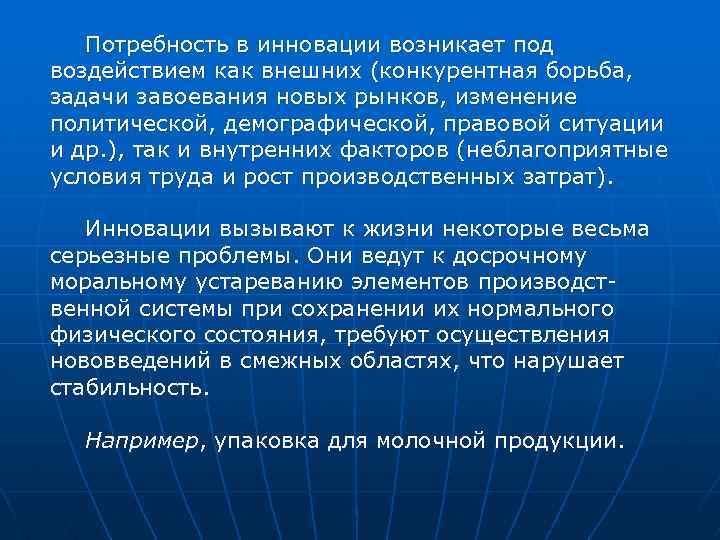 Потребность в инновации возникает под воздействием как внешних (конкурентная борьба, задачи завоевания новых рынков, изменение политической, демографической, правовой ситуации и др.), так и внутренних факторов (неблагоприятные условия труда и рост производственных затрат).

Инновации вызывают к жизни некоторые весьма серьезные проблемы. Они ведут к досрочному моральному устареванию элементов производственной системы при сохранении их нормального физического состояния, требуют осуществления нововведений в смежных областях, что нарушает стабильность.

Например, упаковка для молочной продукции.